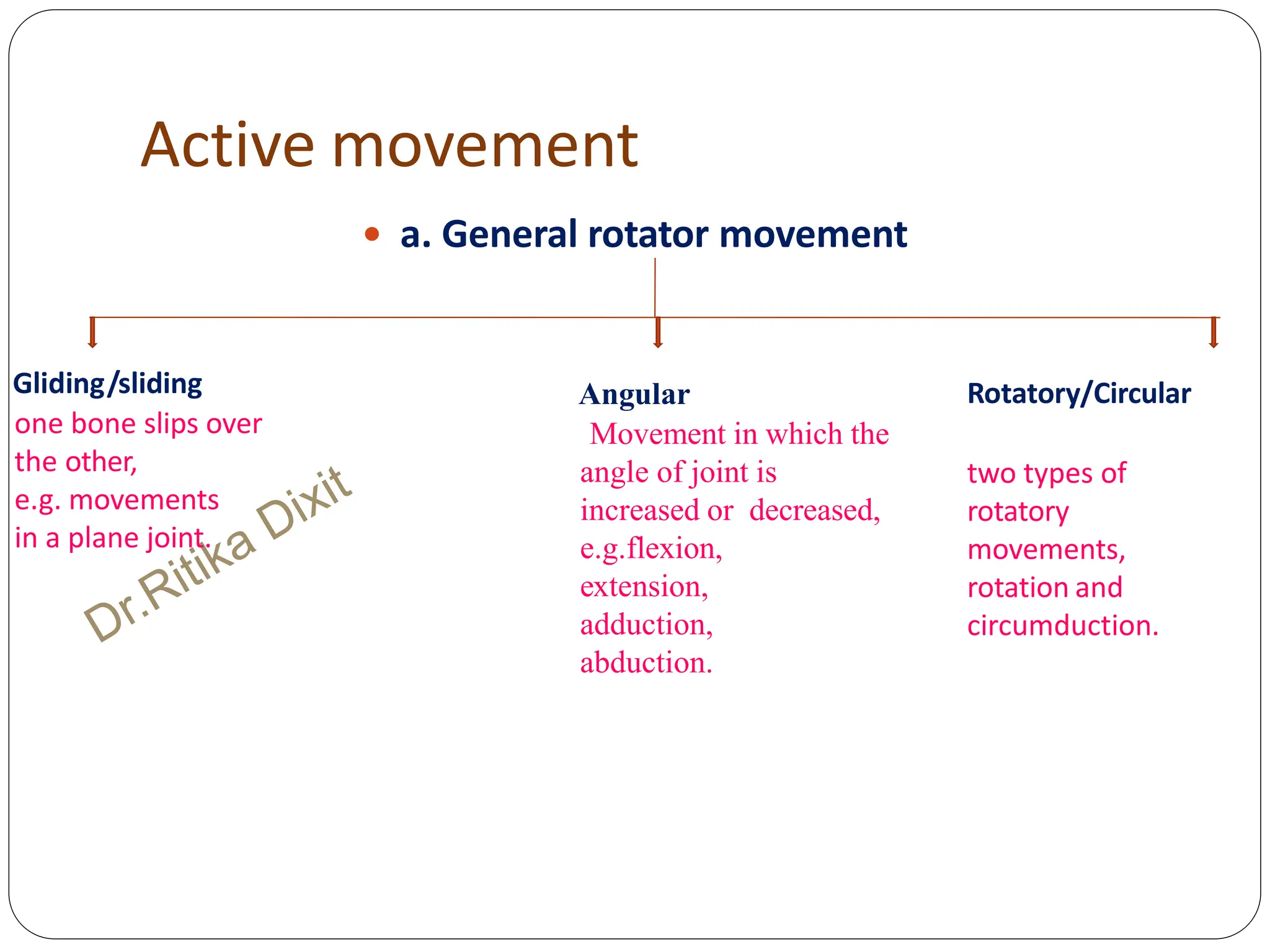 Active movement

• a. General rotator movement

Gliding/sliding
one bone slips over the other,
e.g. movements in a plane joint.

Dr.Ritika Dixit

Angular
Movement in which the angle of joint is increased or decreased, e.g.flexion, extension, adduction, abduction.

Rotatory/Circular

two types of rotatory movements, rotation and circumduction.